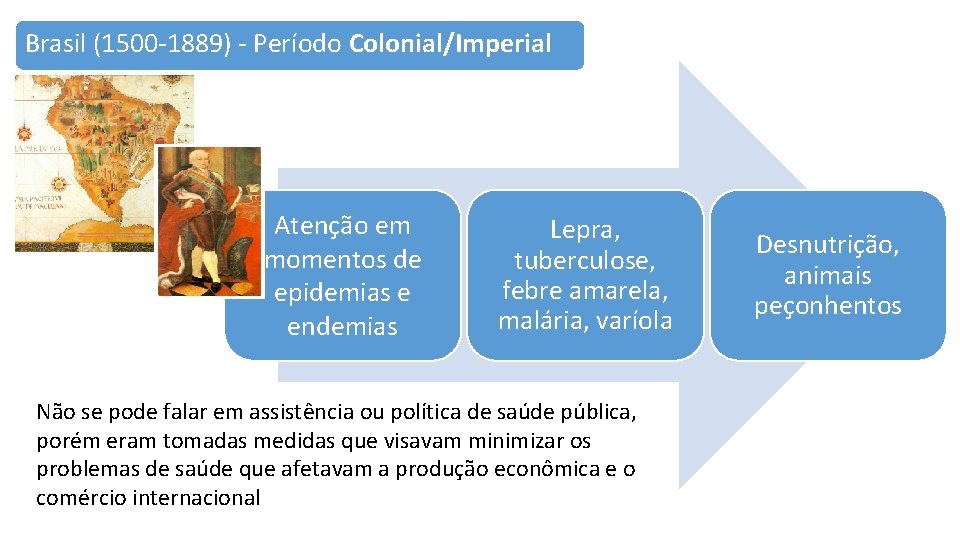 Brasil (1500-1889) - Período Colonial/Imperial

Atenção em momentos de epidemias e endemias

Lepra, tuberculose, febre amarela, malária, varíola

Desnutrição, animais peçonhentos

Não se pode falar em assistência ou política de saúde pública, porém eram tomadas medidas que visavam minimizar os problemas de saúde que afetavam a produção econômica e o comércio internacional